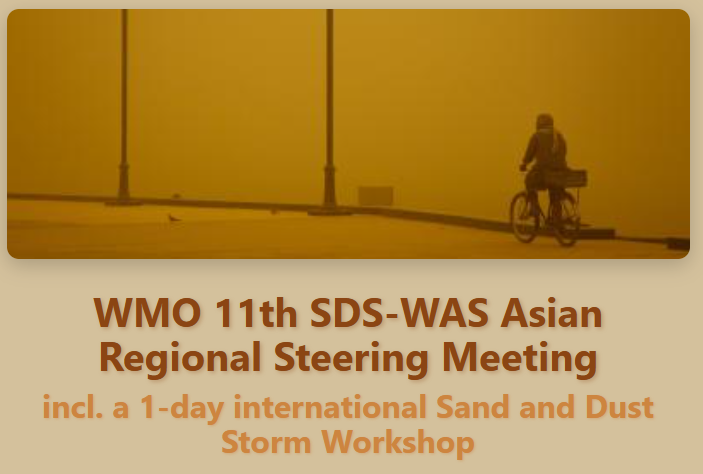 WMO 11th SDS-WAS Asian Regional Steering Meeting

incl. a 1-day international Sand and Dust Storm Workshop